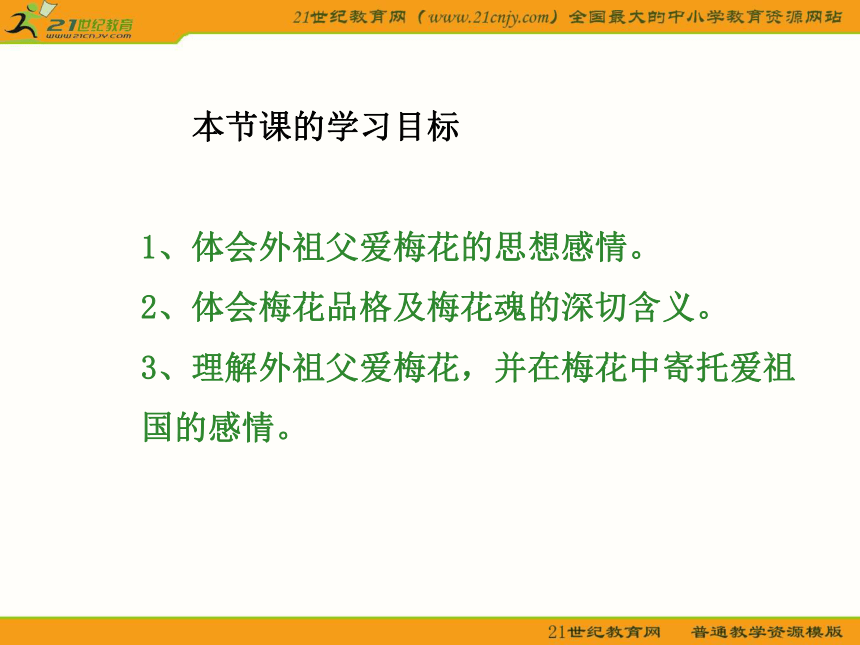 21世纪教育
www.21cnjy.com

21世纪教育网（www.21cnjy.com）全国最大的中小学教育资源网站

本节课的学习目标

1、体会外祖父爱梅花的思想感情。

2、体会梅花品格及梅花魂的深切含义。

3、理解外祖父爱梅花，并在梅花中寄托爱祖国的感情。

21世纪教育网　普通教学资源模版